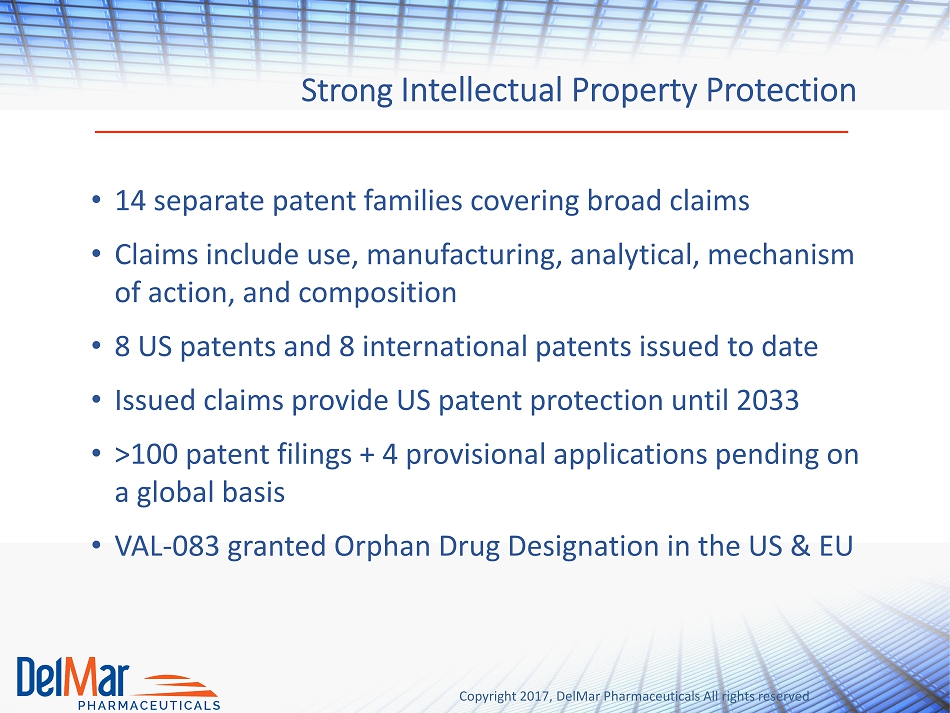 Strong Intellectual Property Protection

• 14 separate patent families covering broad claims

• Claims include use, manufacturing, analytical, mechanism of action, and composition

• 8 US patents and 8 international patents issued to date

• Issued claims provide US patent protection until 2033

• >100 patent filings + 4 provisional applications pending on a global basis

• VAL-083 granted Orphan Drug Designation in the US & EU

DelMar PHARMACEUTICALS

Copyright 2017, DelMar Pharmaceuticals All rights reserved